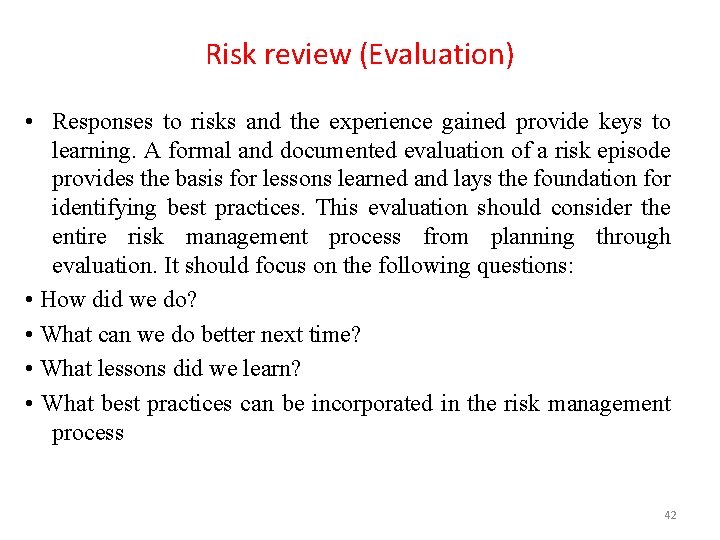 Risk review (Evaluation)

• Responses to risks and the experience gained provide keys to learning. A formal and documented evaluation of a risk episode provides the basis for lessons learned and lays the foundation for identifying best practices. This evaluation should consider the entire risk management process from planning through evaluation. It should focus on the following questions:

• How did we do?

• What can we do better next time?

• What lessons did we learn?

• What best practices can be incorporated in the risk management process

42